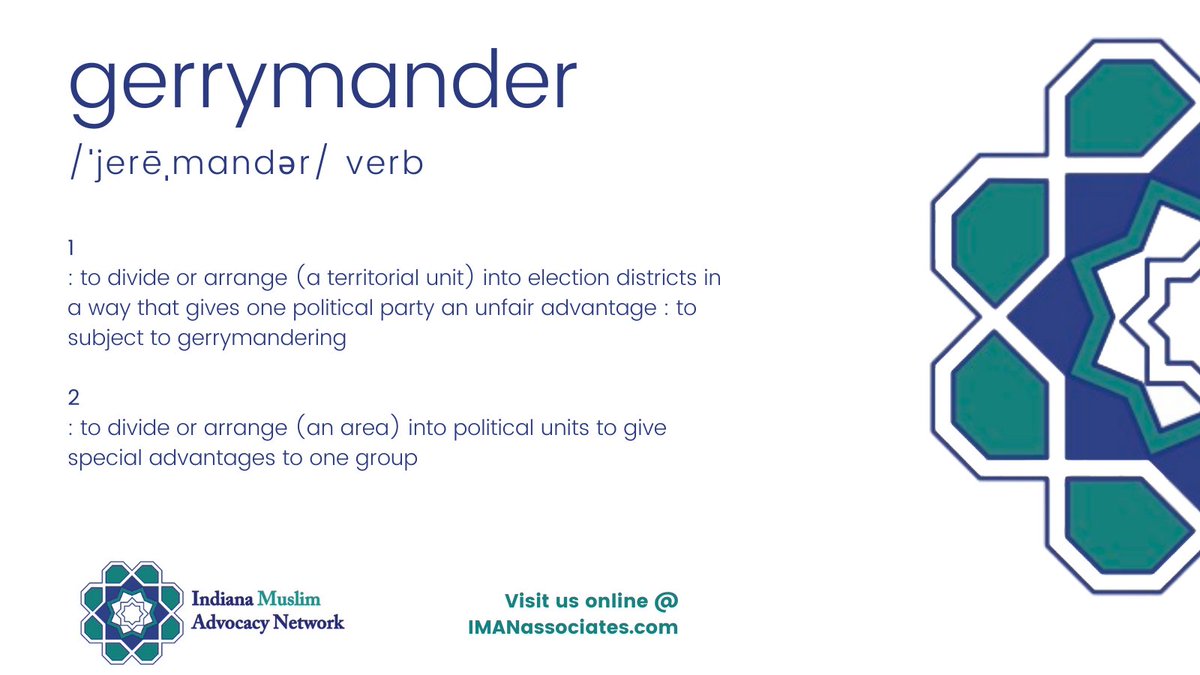 gerrymander

/ˈjerēˌmandər/ verb

1
: to divide or arrange (a territorial unit) into election districts in a way that gives one political party an unfair advantage : to subject to gerrymandering

2
: to divide or arrange (an area) into political units to give special advantages to one group

Indiana Muslim Advocacy Network

Visit us online @ IMANassociates.com